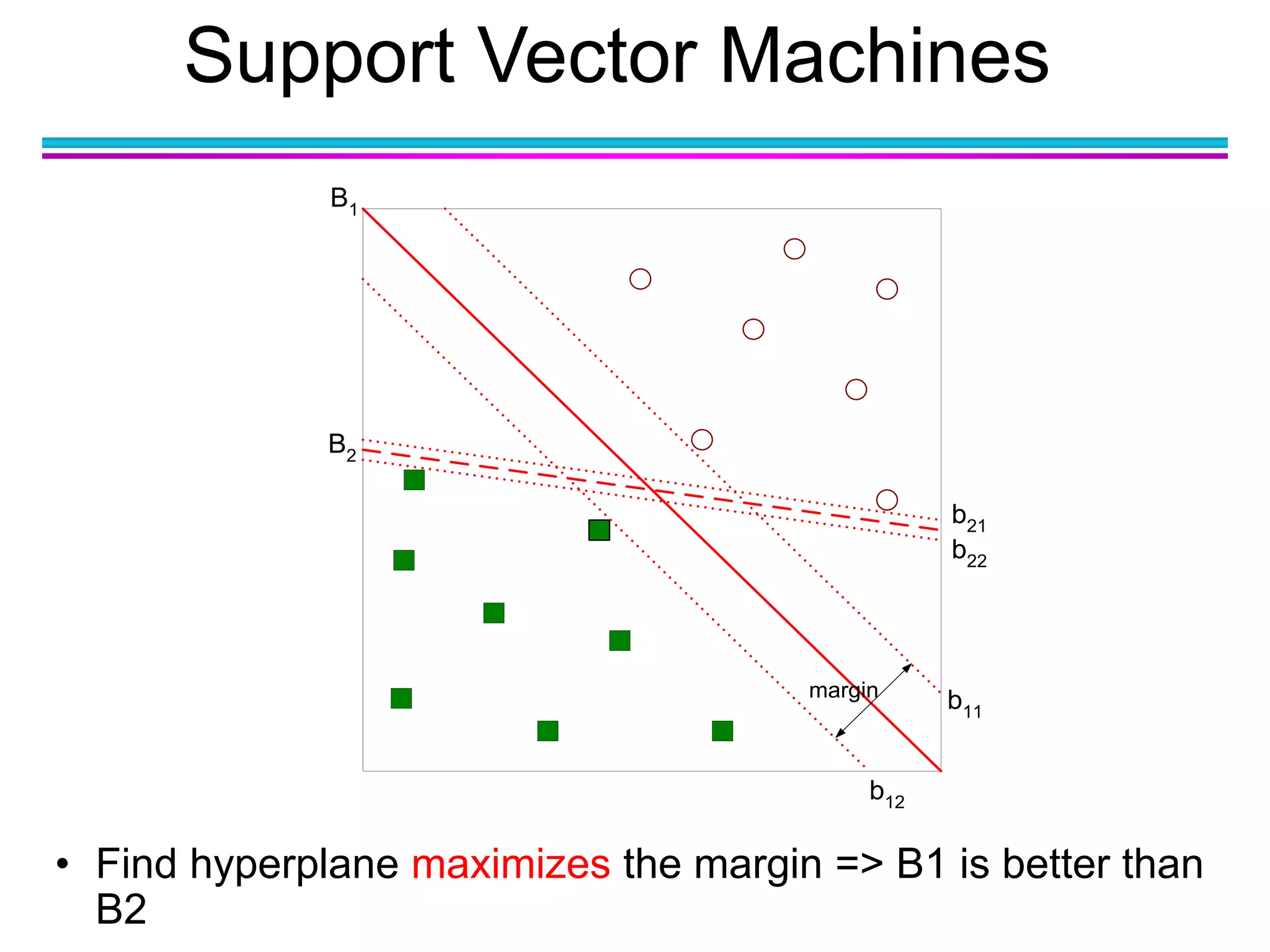 Support Vector Machines

$B_1$

$B_2$

$b_{21}$

$b_{22}$

margin

$b_{11}$

$b_{12}$

• Find hyperplane maximizes the margin => B1 is better than B2